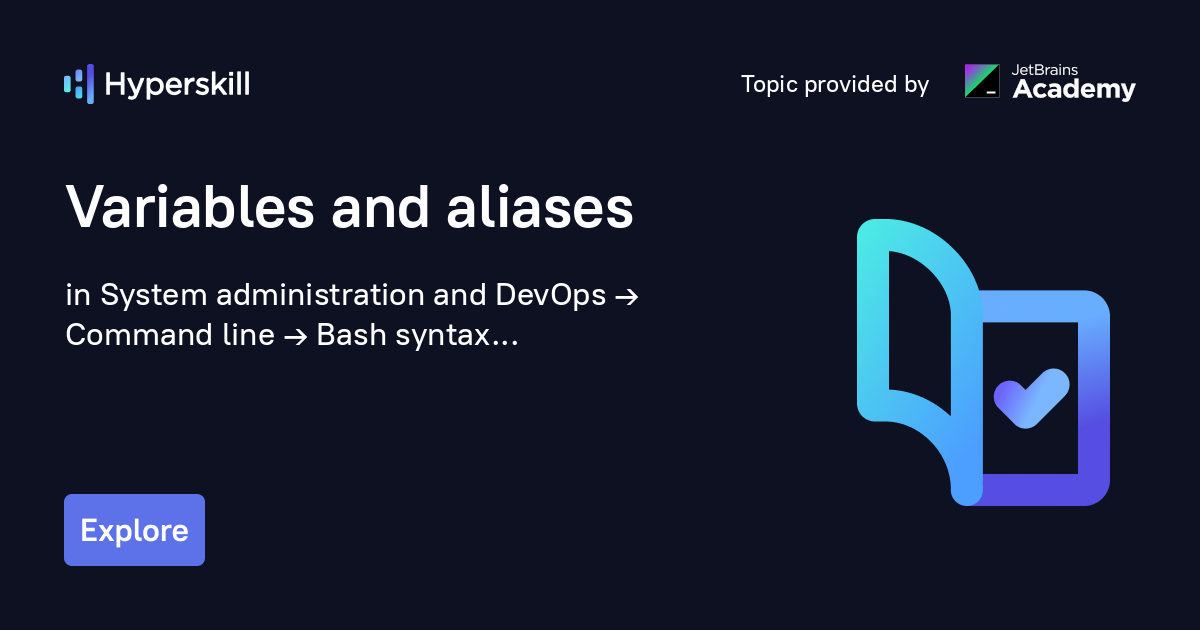 Hyperskill

Topic provided by JetBrains Academy

Variables and aliases

in System administration and DevOps → Command line → Bash syntax...

Explore